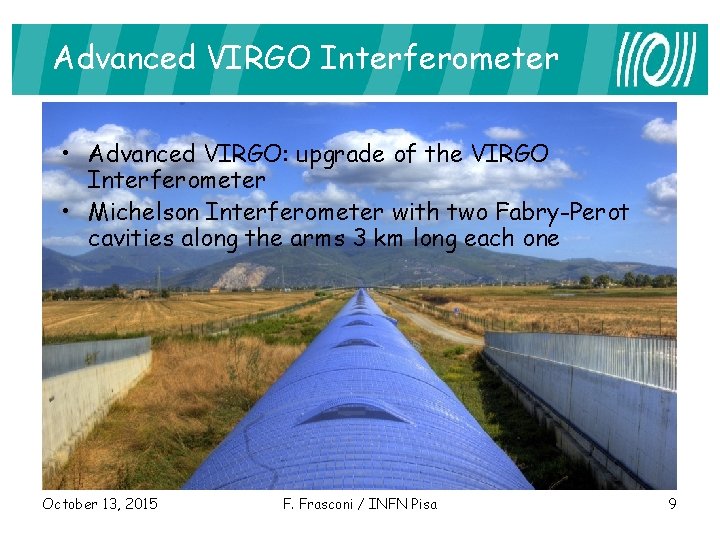 Advanced VIRGO Interferometer

• Advanced VIRGO: upgrade of the VIRGO Interferometer
• Michelson Interferometer with two Fabry-Perot cavities along the arms 3 km long each one

October 13, 2015
F. Frasconi / INFN Pisa
9